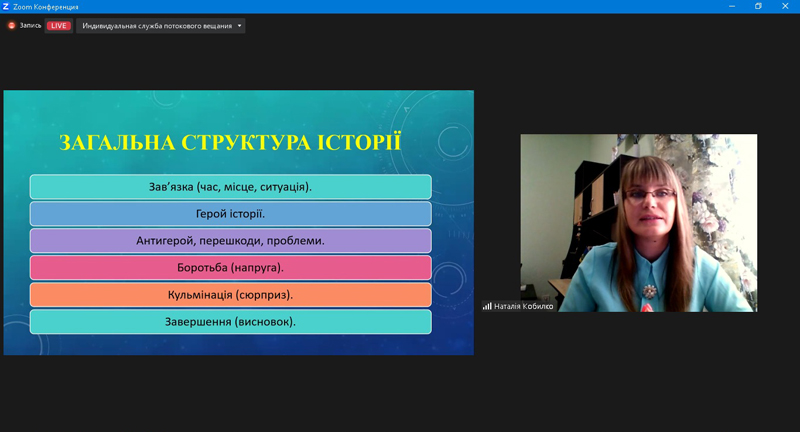 Zoom Конференция

Запись LIVE Индивидуальная служба потокового вещания

ЗАГАЛЬНА СТРУКТУРА ІСТОРІЇ

Зав'язка (час, місце, ситуація).

Герой історії.

Антигерой, перешкоди, проблеми.

Боротьба (напруга).

Кульмінація (сюрприз).

Завершення (висновок).

Наталія Кобилко